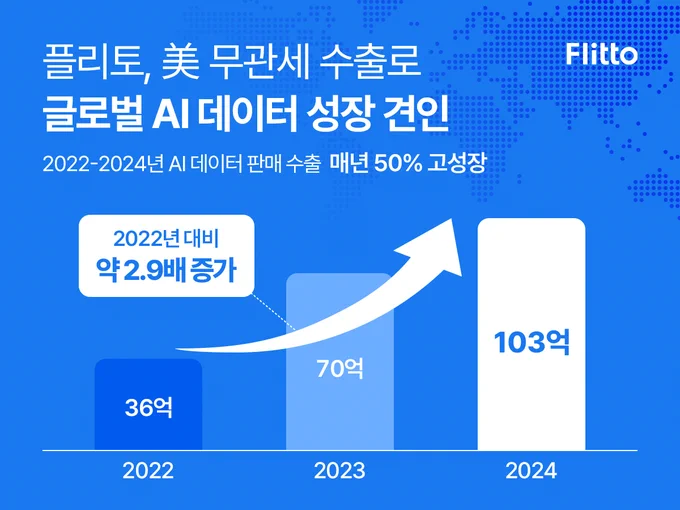 플리토, 美 무관세 수출로
글로벌 AI 데이터 성장 견인

Flitto

2022-2024년 AI 데이터 판매 수출 매년 50% 고성장

2022년 대비
약 2.9배 증가

36억

70억

103억

2022

2023

2024